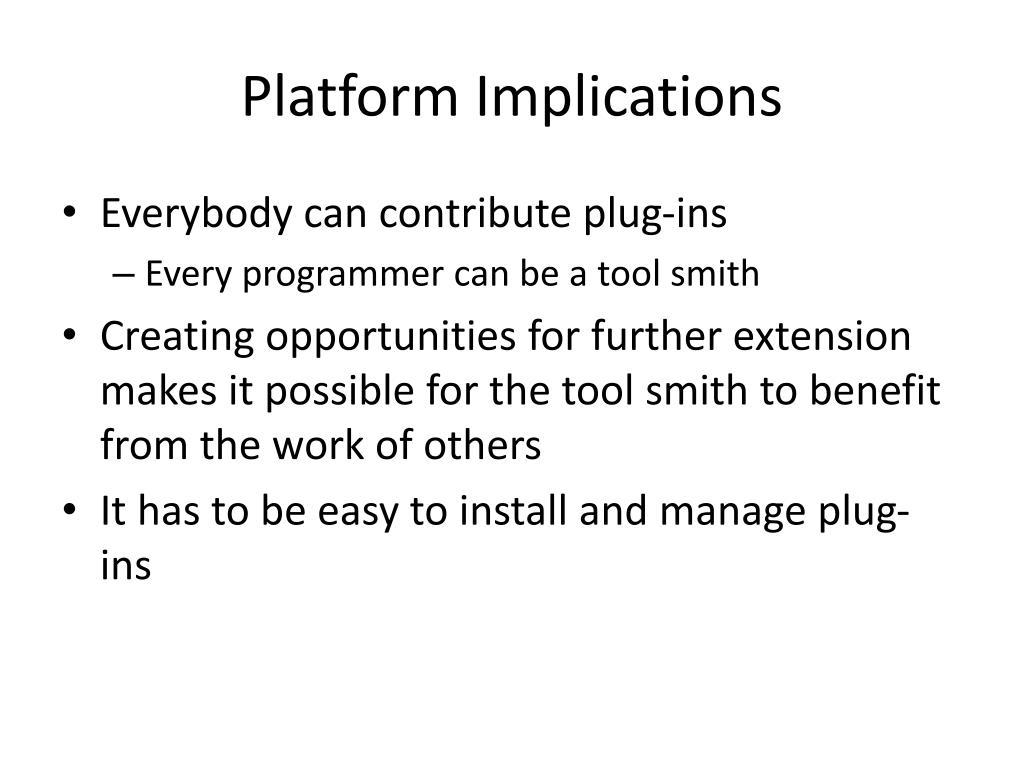 Platform Implications

• Everybody can contribute plug-ins
  – Every programmer can be a tool smith
• Creating opportunities for further extension makes it possible for the tool smith to benefit from the work of others
• It has to be easy to install and manage plug-ins